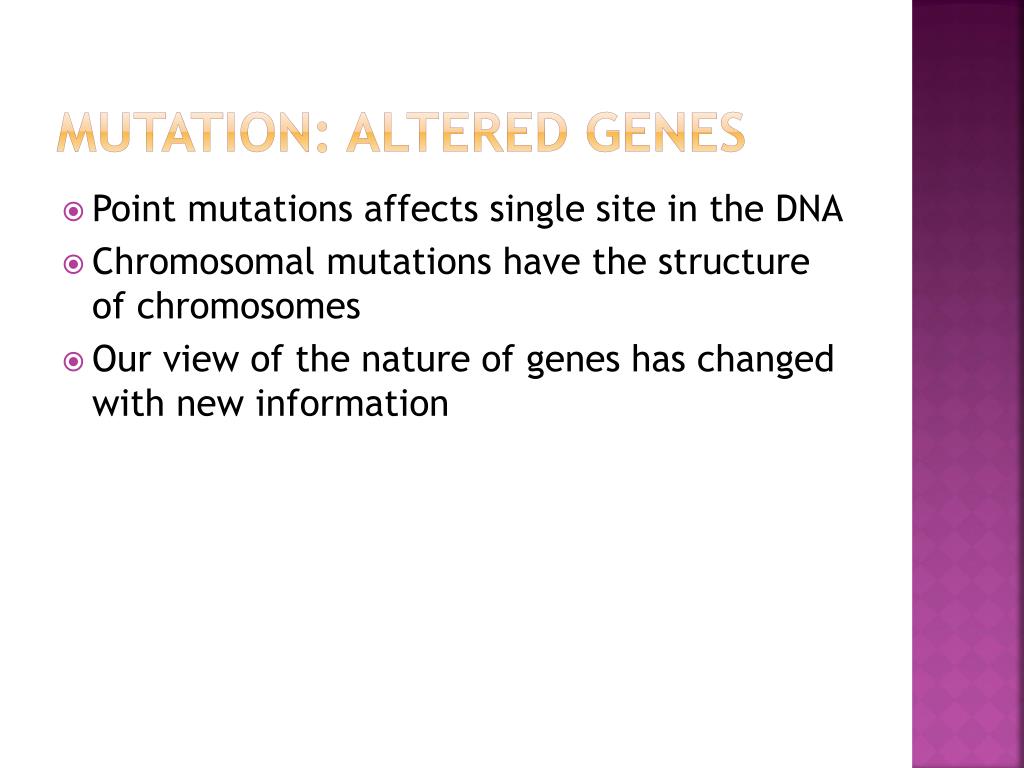 MUTATION: ALTERED GENES

Point mutations affects single site in the DNA

Chromosomal mutations have the structure of chromosomes

Our view of the nature of genes has changed with new information